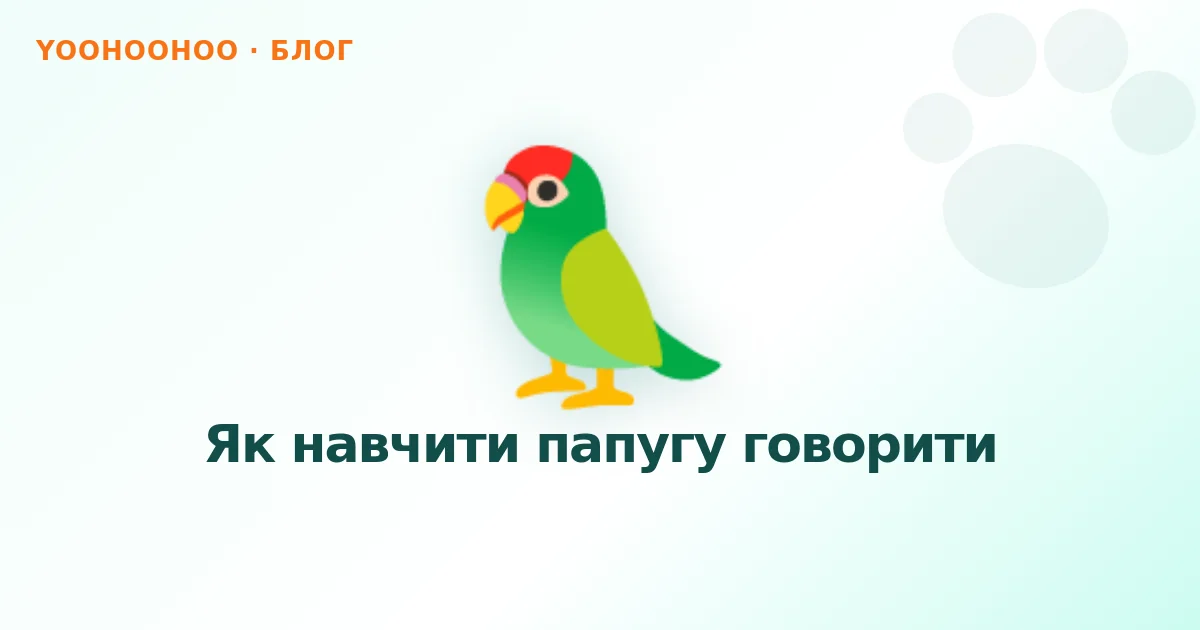 YOOHOOHOO · БЛОГ

Як навчити папугу говорити